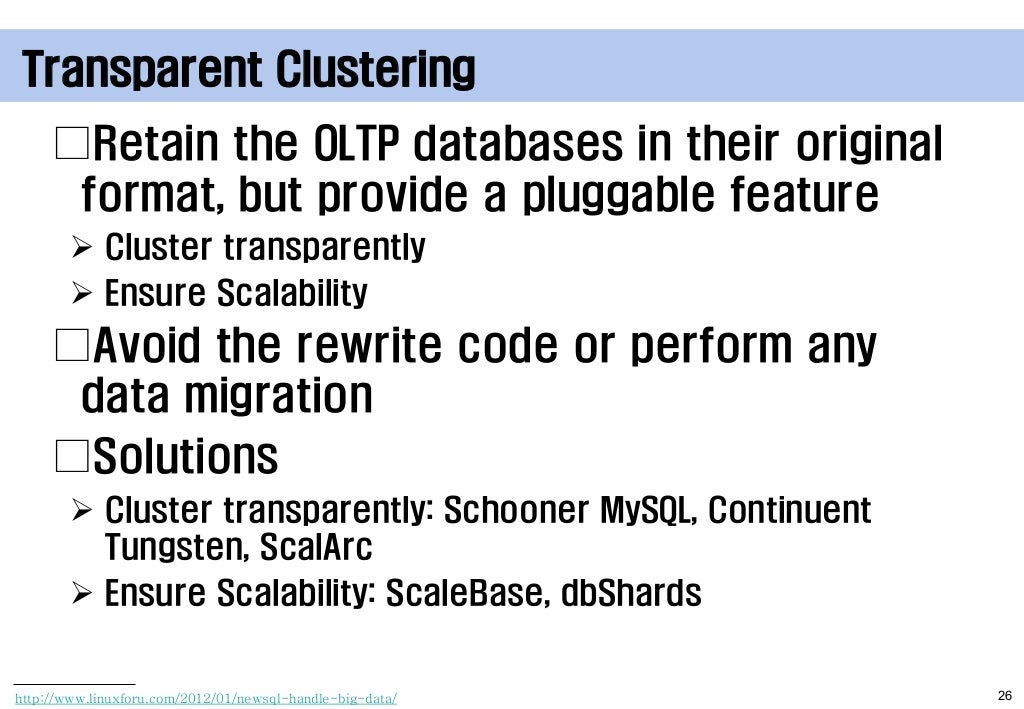 Transparent Clustering

□Retain the OLTP databases in their original format, but provide a pluggable feature

➢ Cluster transparently

➢ Ensure Scalability

□Avoid the rewrite code or perform any data migration

□Solutions

➢ Cluster transparently: Schooner MySQL, Continuent Tungsten, ScalArc

➢ Ensure Scalability: ScaleBase, dbShards

http://www.linuxforu.com/2012/01/newsql-handle-big-data/

26